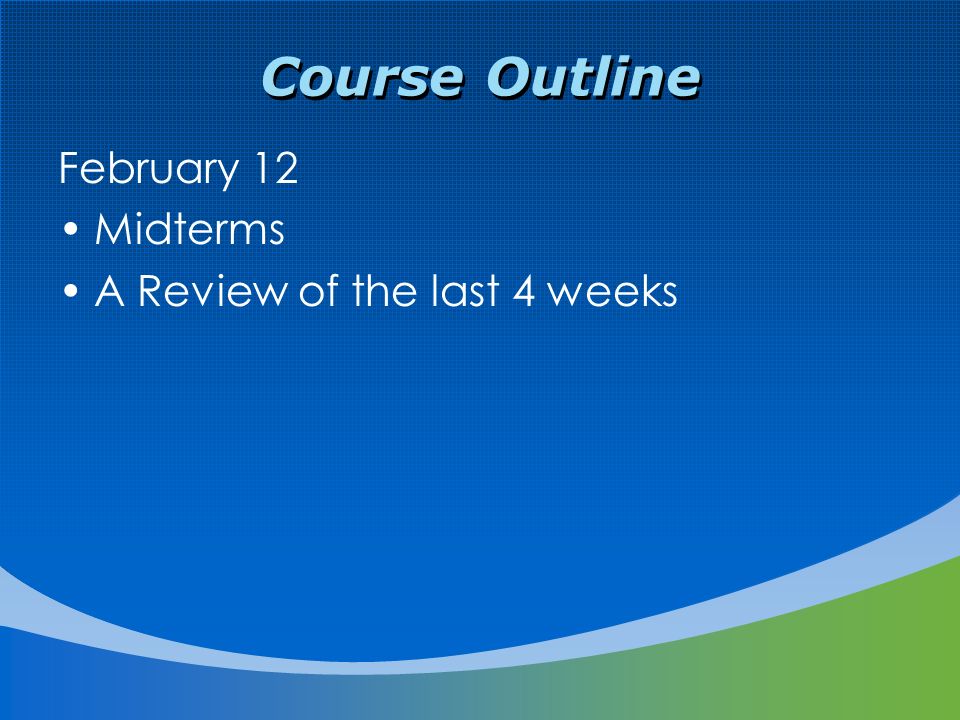 Course Outline

February 12

• Midterms
• A Review of the last 4 weeks